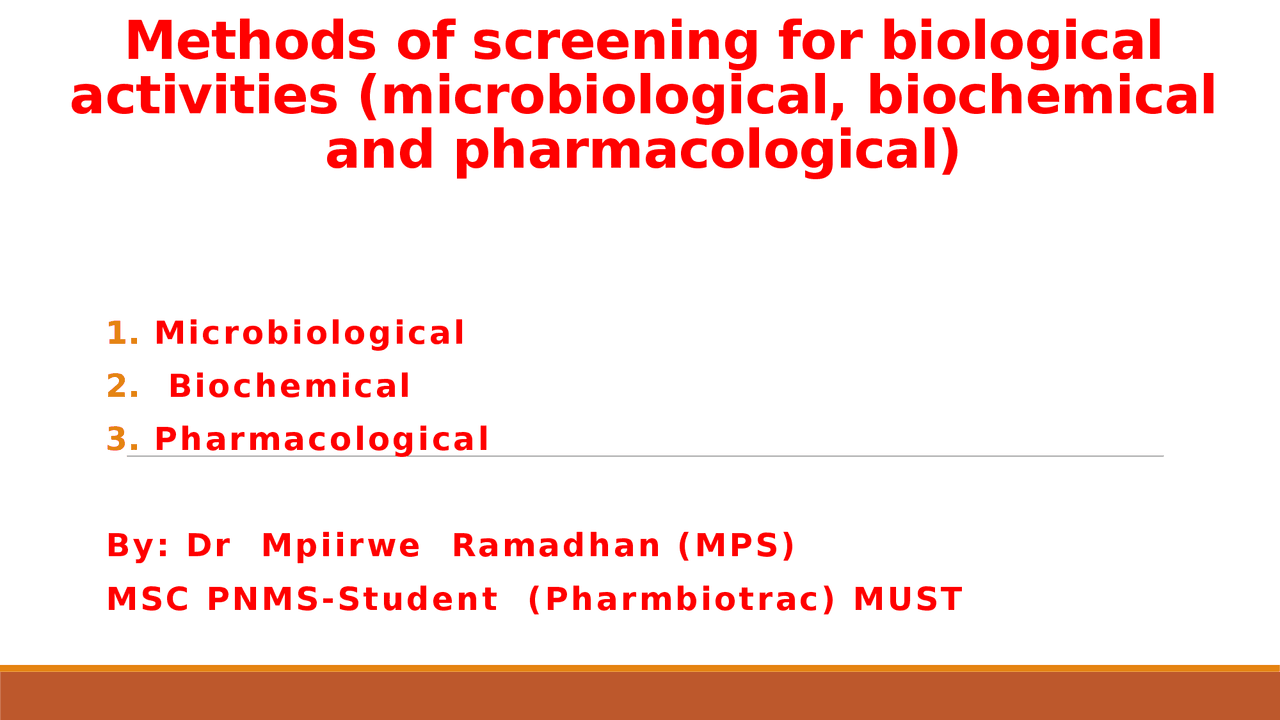 Methods of screening for biological activities (microbiological, biochemical and pharmacological)

1. Microbiological
2. Biochemical
3. Pharmacological

By: Dr Mpiirwe Ramadhan (MPS)
MSC PNMS-Student (Pharmbiotrac) MUST